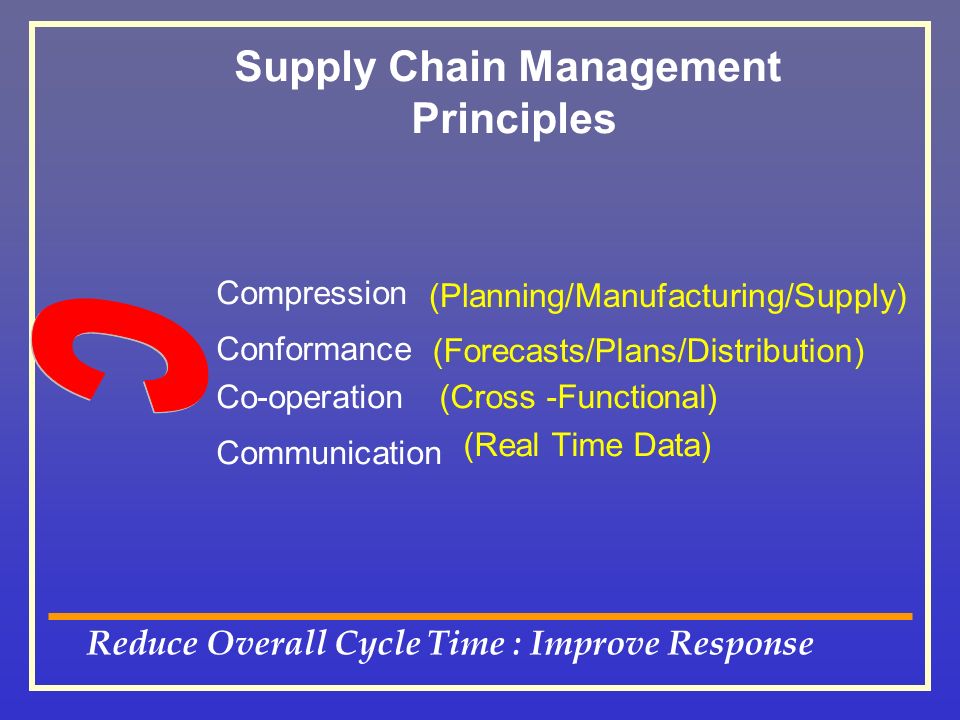 Supply Chain Management Principles

C

Compression (Planning/Manufacturing/Supply)

Conformance (Forecasts/Plans/Distribution)

Co-operation (Cross -Functional)

Communication (Real Time Data)

Reduce Overall Cycle Time : Improve Response